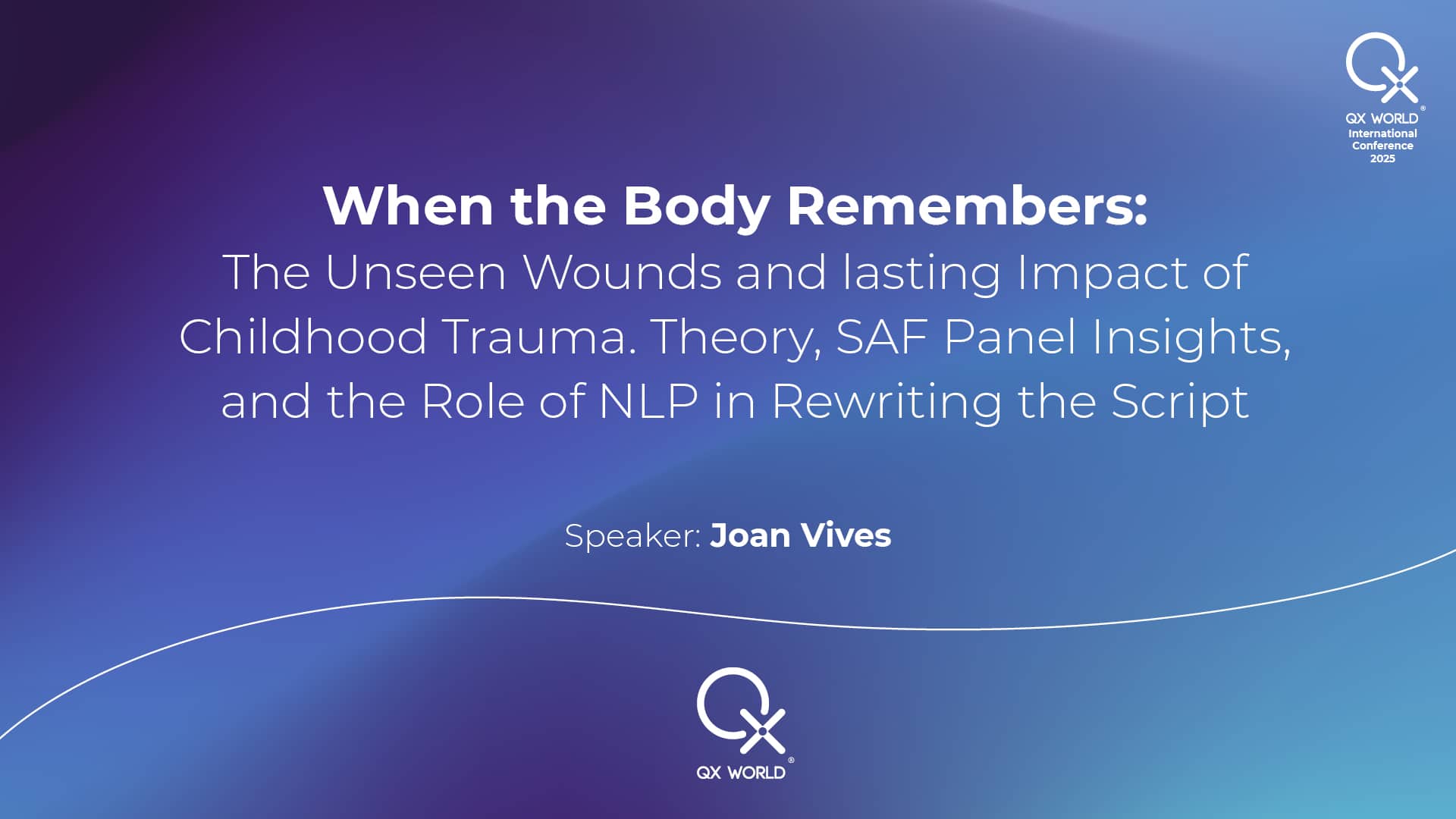 QX WORLD®
International Conference 2025

When the Body Remembers:
The Unseen Wounds and lasting Impact of Childhood Trauma. Theory, SAF Panel Insights, and the Role of NLP in Rewriting the Script

Speaker: Joan Vives

QX WORLD®